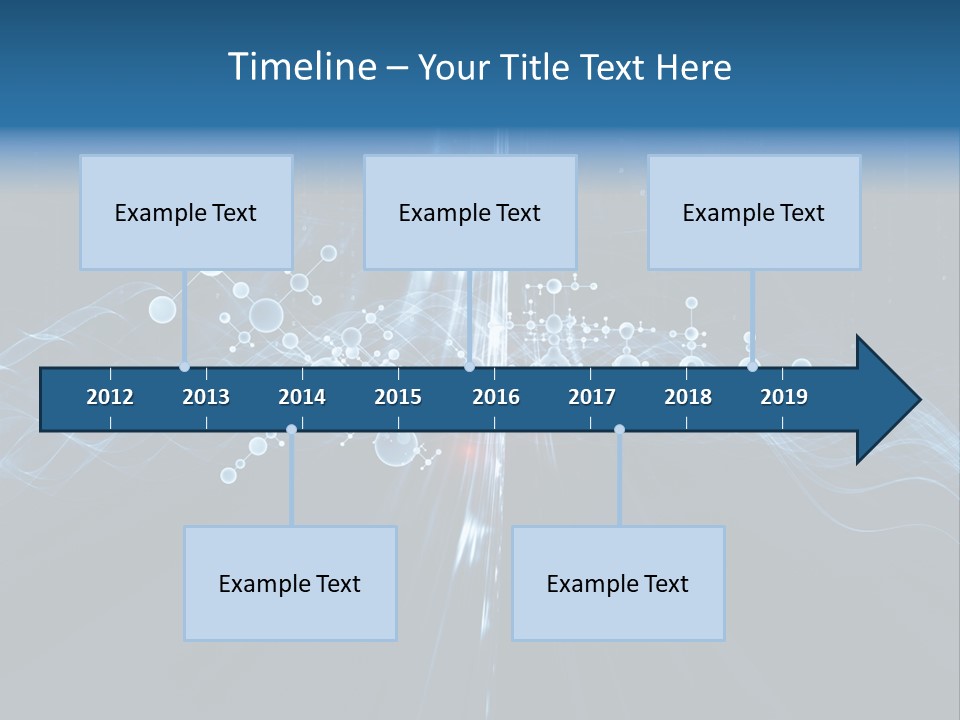 Timeline – Your Title Text Here

Example Text

Example Text

Example Text

2012 2013 2014 2015 2016 2017 2018 2019

Example Text

Example Text